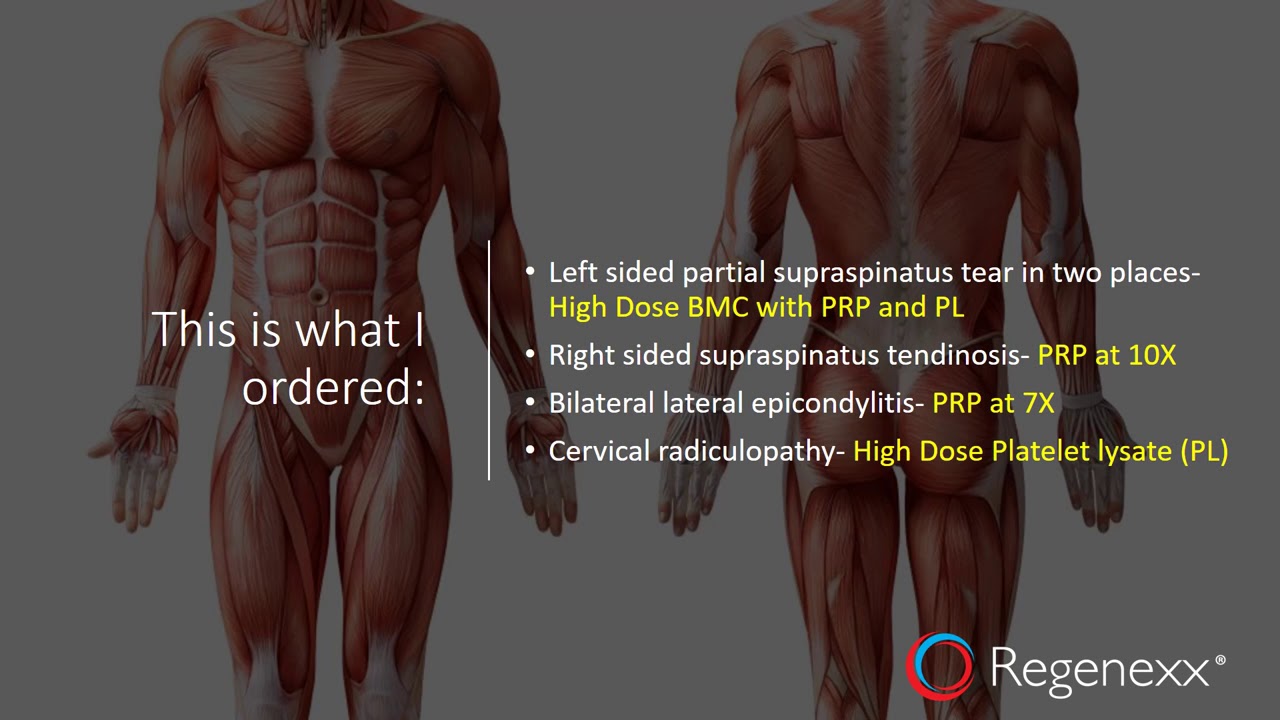 This is what I ordered:

• Left sided partial supraspinatus tear in two places- High Dose BMC with PRP and PL
• Right sided supraspinatus tendinosis- PRP at 10X
• Bilateral lateral epicondylitis- PRP at 7X
• Cervical radiculopathy- High Dose Platelet lysate (PL)

Regenexx®